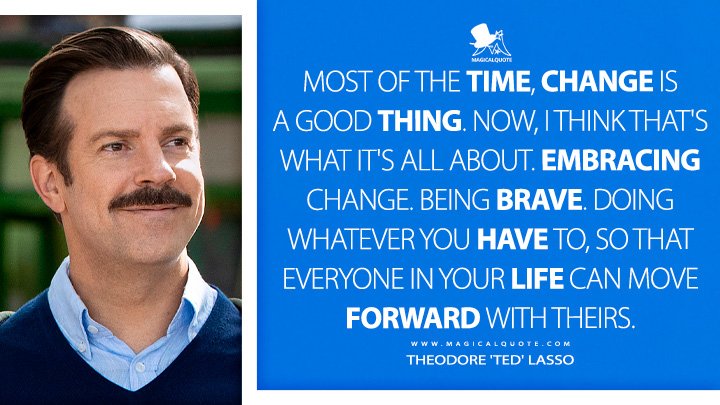 MAGICALQUOTE

MOST OF THE TIME, CHANGE IS A GOOD THING. NOW, I THINK THAT'S WHAT IT'S ALL ABOUT. EMBRACING CHANGE. BEING BRAVE. DOING WHATEVER YOU HAVE TO, SO THAT EVERYONE IN YOUR LIFE CAN MOVE FORWARD WITH THEIRS.

WWW.MAGICALQUOTE.COM

THEODORE 'TED' LASSO